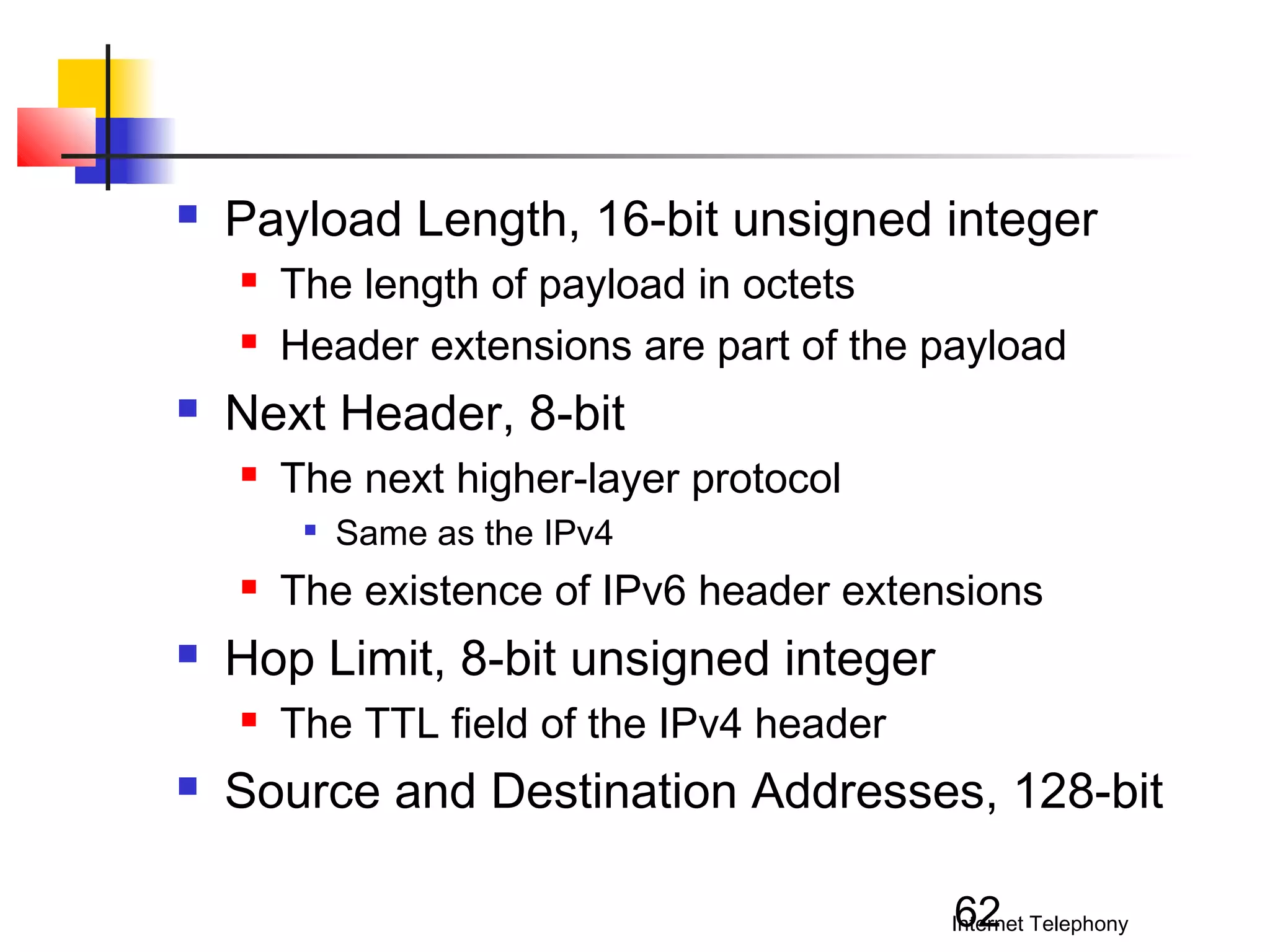 Payload Length, 16-bit unsigned integer

The length of payload in octets

Header extensions are part of the payload

Next Header, 8-bit

The next higher-layer protocol

Same as the IPv4

The existence of IPv6 header extensions

Hop Limit, 8-bit unsigned integer

The TTL field of the IPv4 header

Source and Destination Addresses, 128-bit

62

Internet Telephony